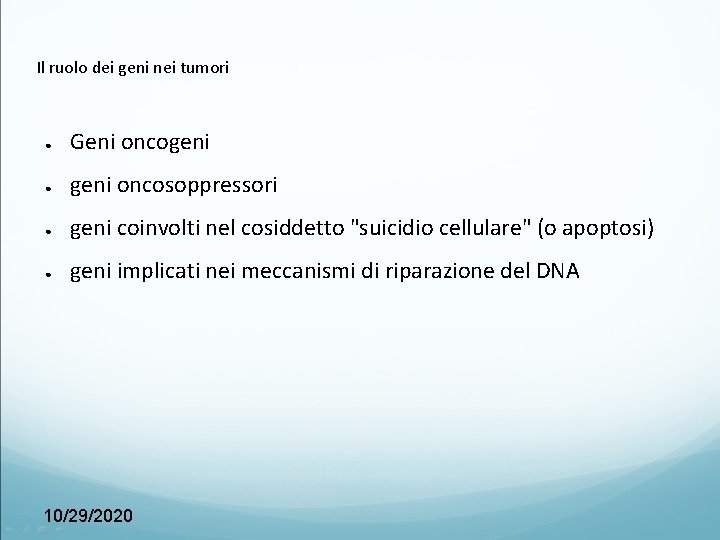 Il ruolo dei geni nei tumori

- Geni oncogeni
- geni oncosoppressori
- geni coinvolti nel cosiddetto "suicidio cellulare" (o apoptosi)
- geni implicati nei meccanismi di riparazione del DNA

10/29/2020